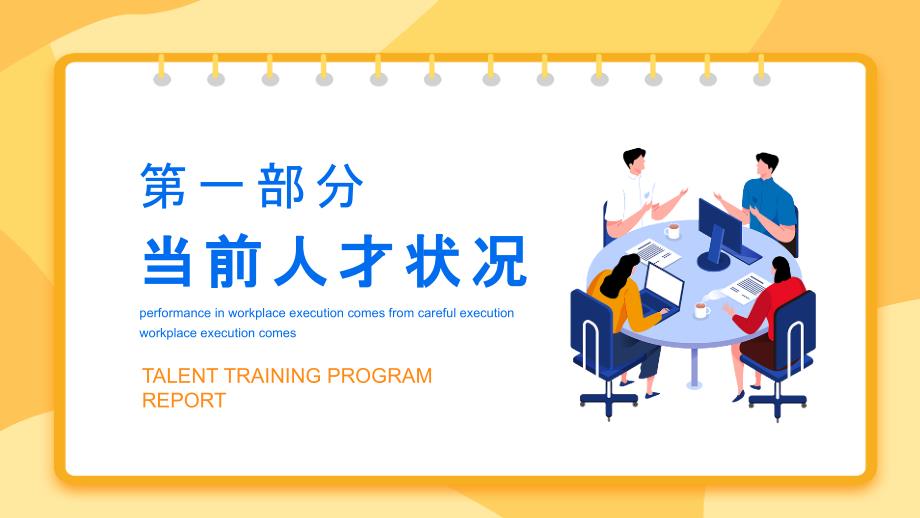 第一部分

当前人才状况

performance in workplace execution comes from careful execution workplace execution comes

TALENT TRAINING PROGRAM REPORT